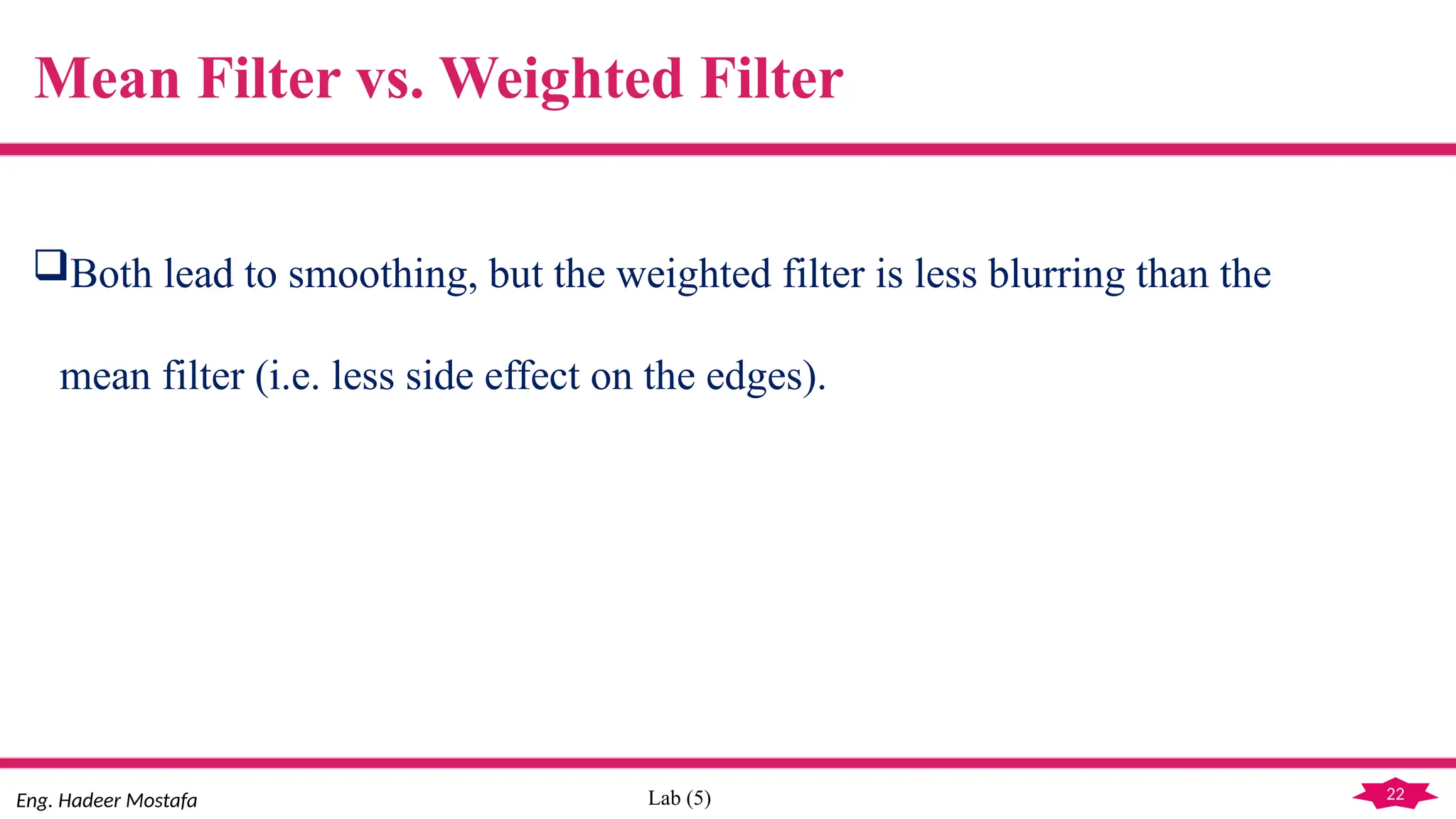 Mean Filter vs. Weighted Filter

❑Both lead to smoothing, but the weighted filter is less blurring than the mean filter (i.e. less side effect on the edges).

Eng. Hadeer Mostafa

Lab (5)

22